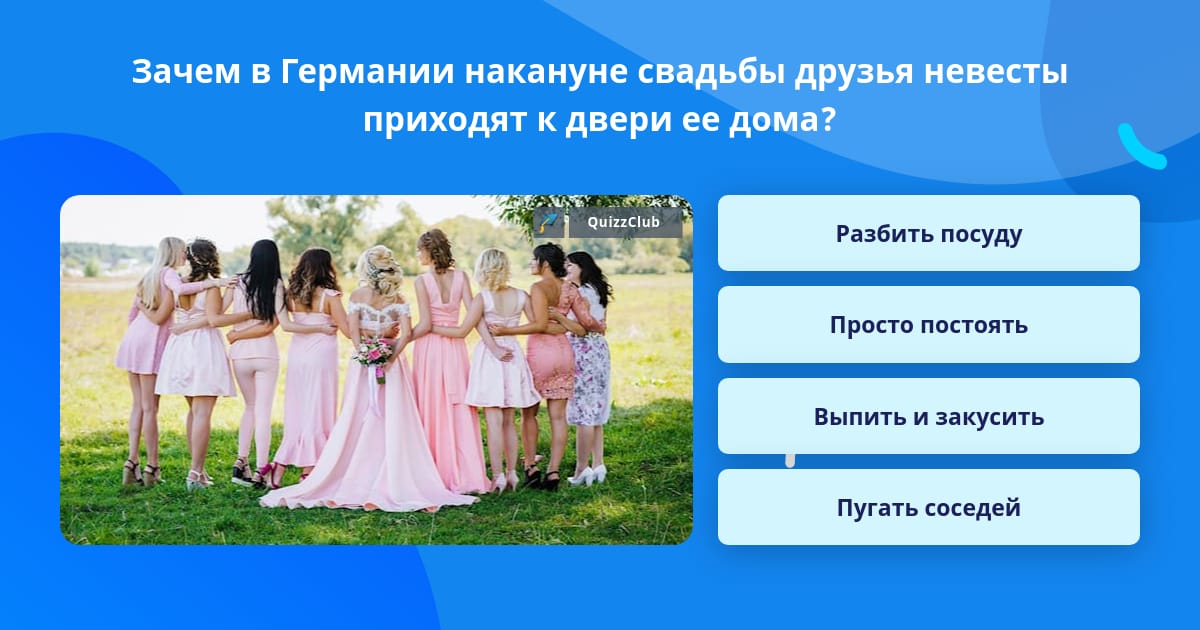 Зачем в Германии накануне свадьбы друзья невесты приходят к двери ее дома?

QuizzClub

Разбить посуду

Просто постоять

Выпить и закусить

Пугать соседей